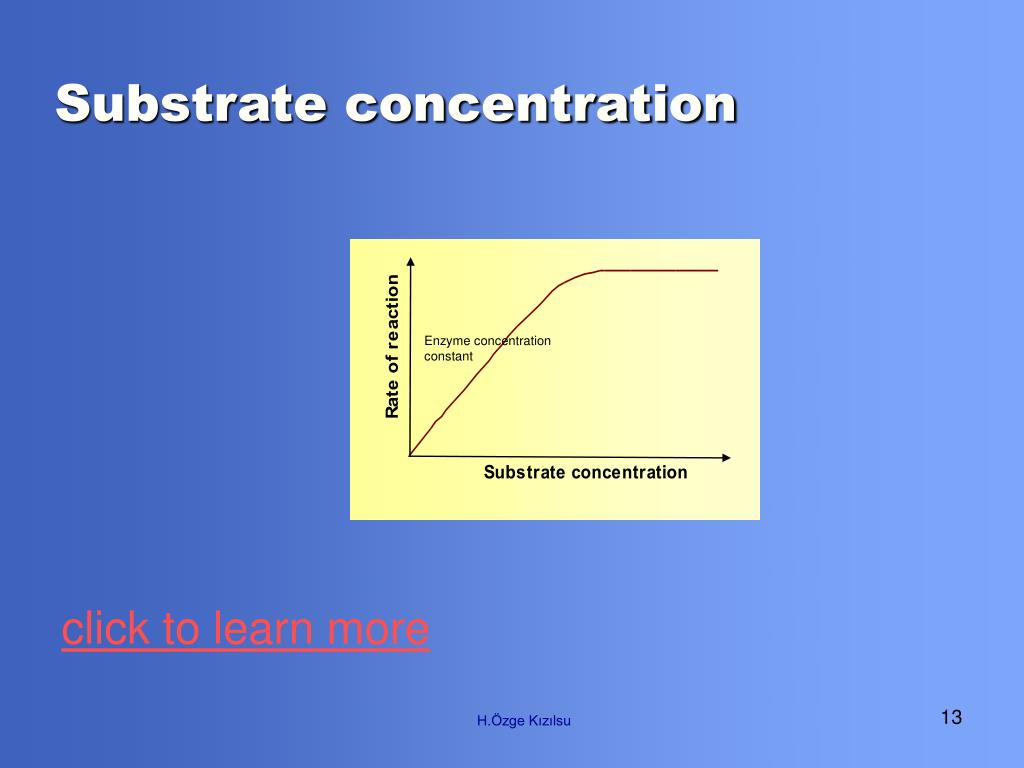 Substrate concentration

Rate of reaction

Enzyme concentration constant

Substrate concentration

click to learn more

H.Özge Kızılsu

13